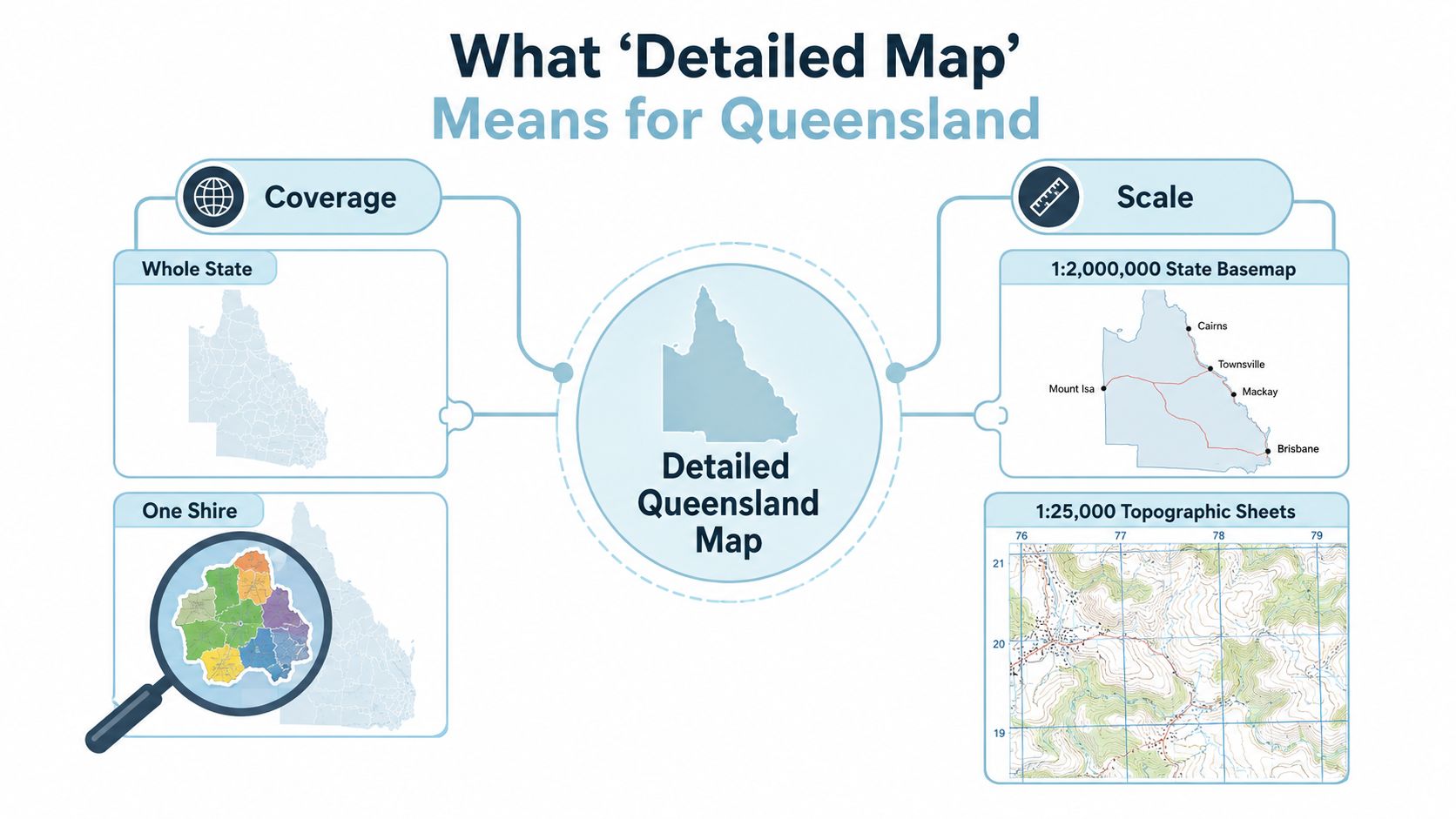 What ‘Detailed Map’
Means for Queensland

Coverage

Whole State

One Shire

Detailed Queensland Map

Scale

1:2,000,000 State Basemap

Cairns
Townsville
Mount Isa
Mackay
Brisbane

1:25,000 Topographic Sheets

76
77
78
79
21
20
19